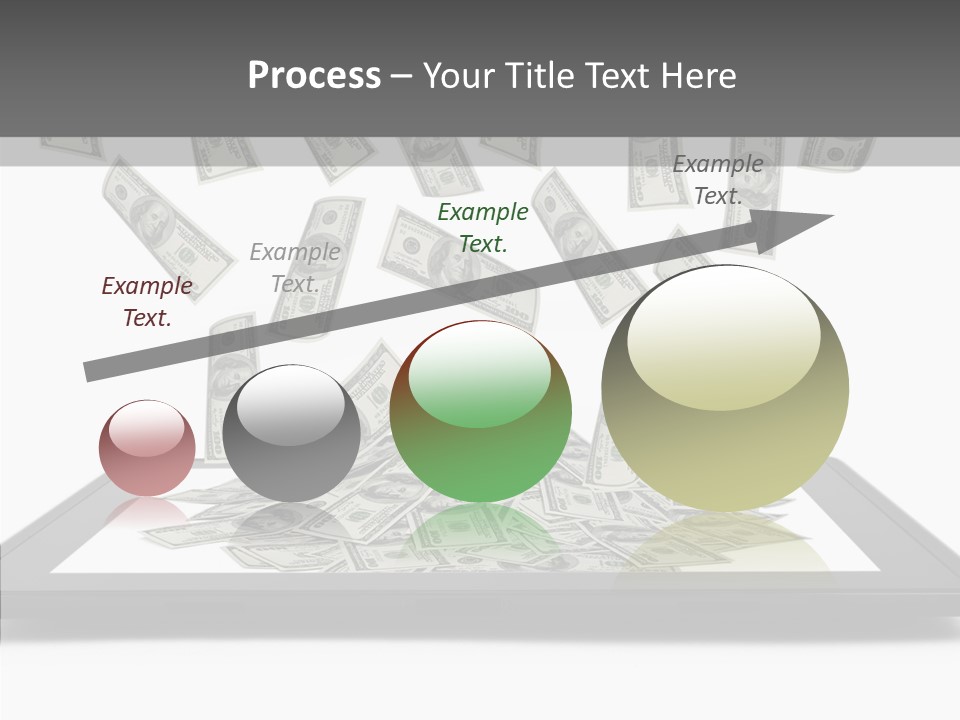 Process – Your Title Text Here

Example Text.

Example Text.

Example Text.

Example Text.